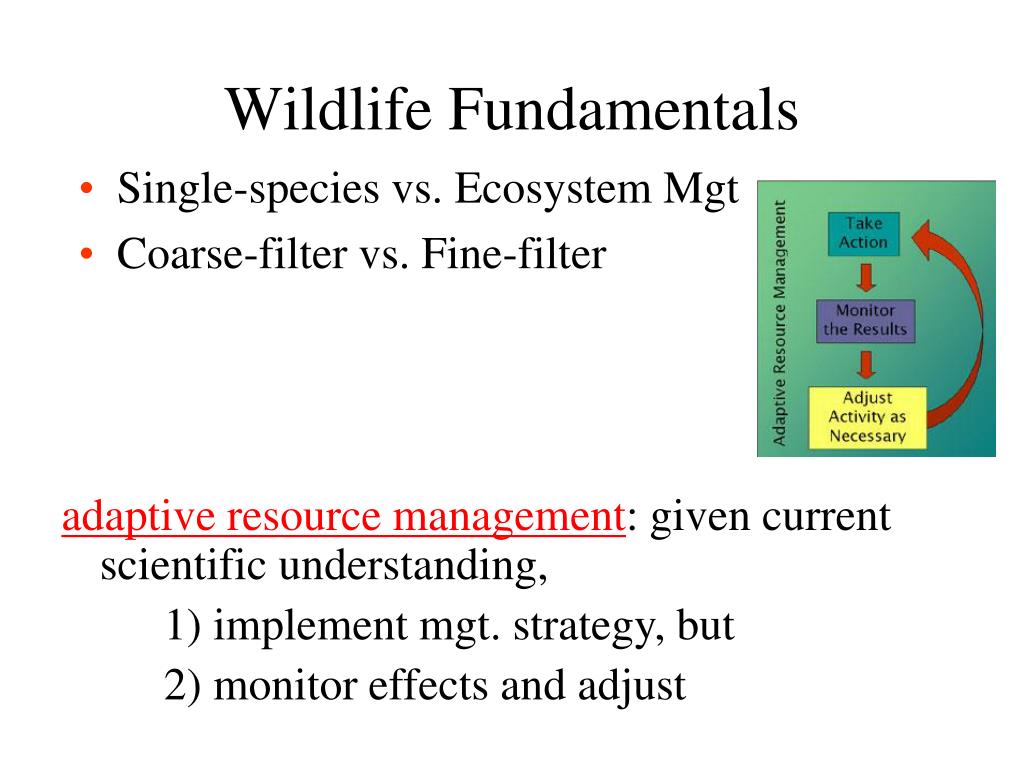 Wildlife Fundamentals

• Single-species vs. Ecosystem Mgt
• Coarse-filter vs. Fine-filter

Adaptive Resource Management

Take Action

Monitor the Results

Adjust Activity as Necessary

adaptive resource management: given current scientific understanding,

1) implement mgt. strategy, but

2) monitor effects and adjust